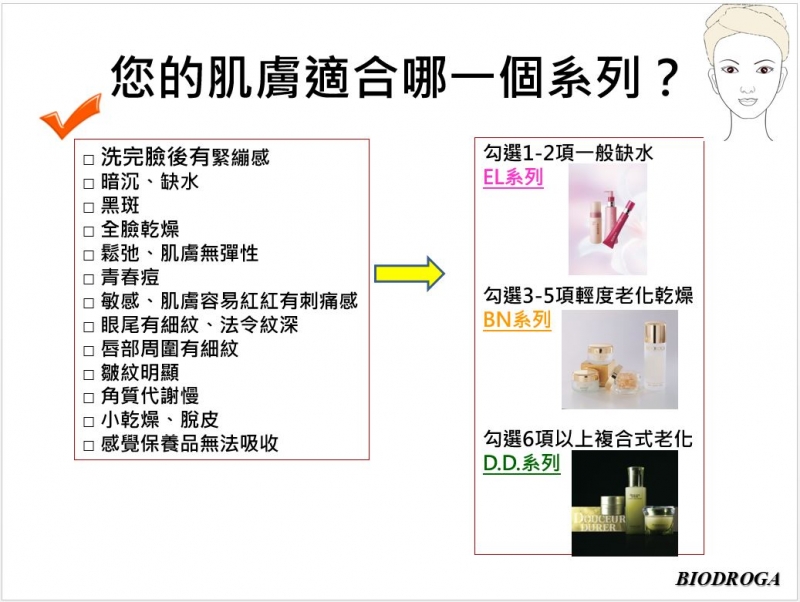 您的肌膚適合哪一個系列？

□ 洗完臉後有緊繃感
□ 暗沉、缺水
□ 黑斑
□ 全臉乾燥
□ 鬆弛、肌膚無彈性
□ 青春痘
□ 敏感、肌膚容易紅紅有刺痛感
□ 眼尾有細紋、法令紋深
□ 唇部周圍有細紋
□ 皺紋明顯
□ 角質代謝慢
□ 小乾燥、脫皮
□ 感覺保養品無法吸收

勾選1-2項一般缺水
EL系列

勾選3-5項輕度老化乾燥
BN系列

勾選6項以上複合式老化
D.D.系列

DOUCEUR DURER

BIODROGA